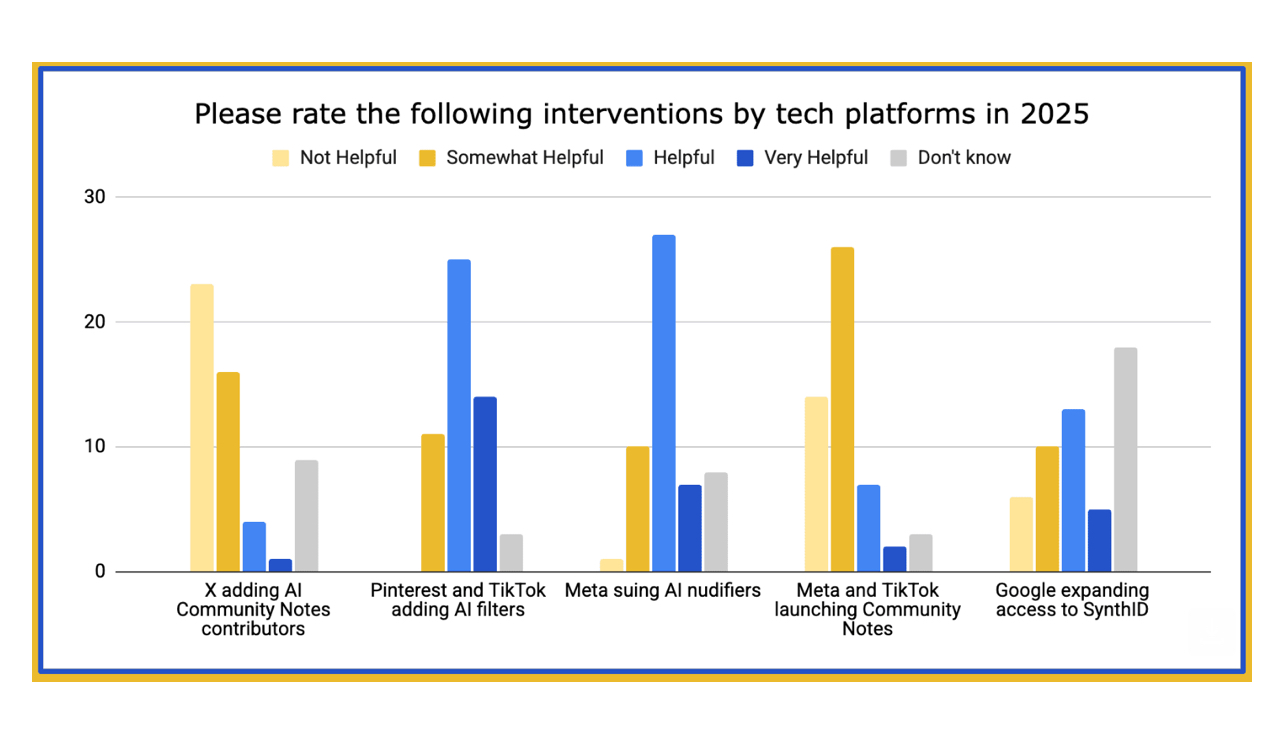 Please rate the following interventions by tech platforms in 2025

Not Helpful
Somewhat Helpful
Helpful
Very Helpful
Don't know

30
20
10
0

X adding AI Community Notes contributors
Pinterest and TikTok adding AI filters
Meta suing AI nudifiers
Meta and TikTok launching Community Notes
Google expanding access to SynthID